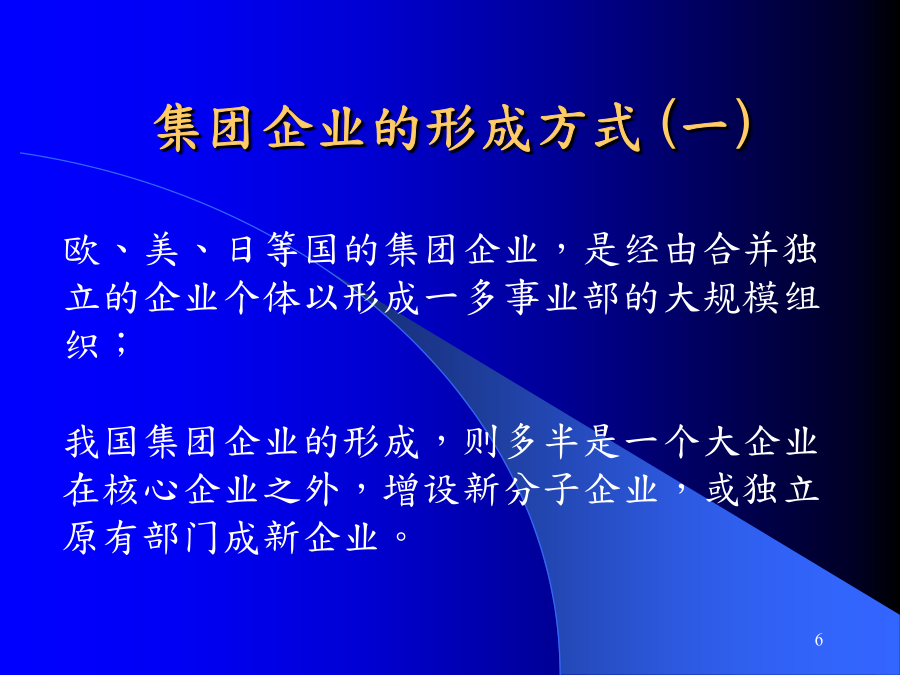 集团企业的形成方式(一)

欧、美、日等国的集团企业，是经由合并独立的企业个体以形成一多事业部的大规模组织；

我国集团企业的形成，则多半是一个大企业在核心企业之外，增设新分子企业，或独立原有部门成新企业。

6